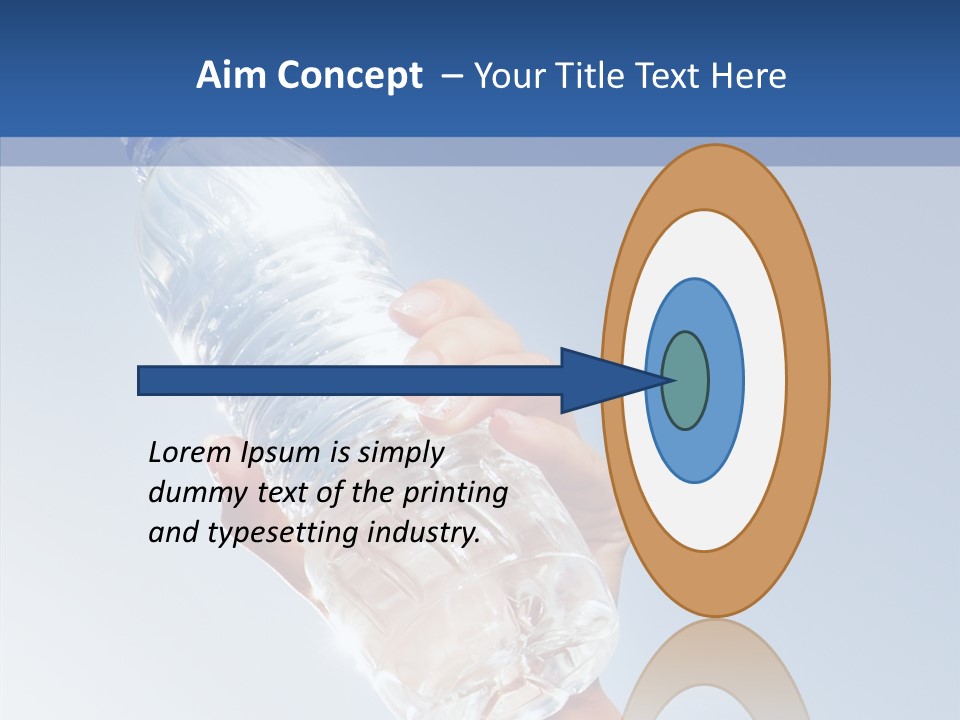 Aim Concept – Your Title Text Here

Lorem Ipsum is simply dummy text of the printing and typesetting industry.